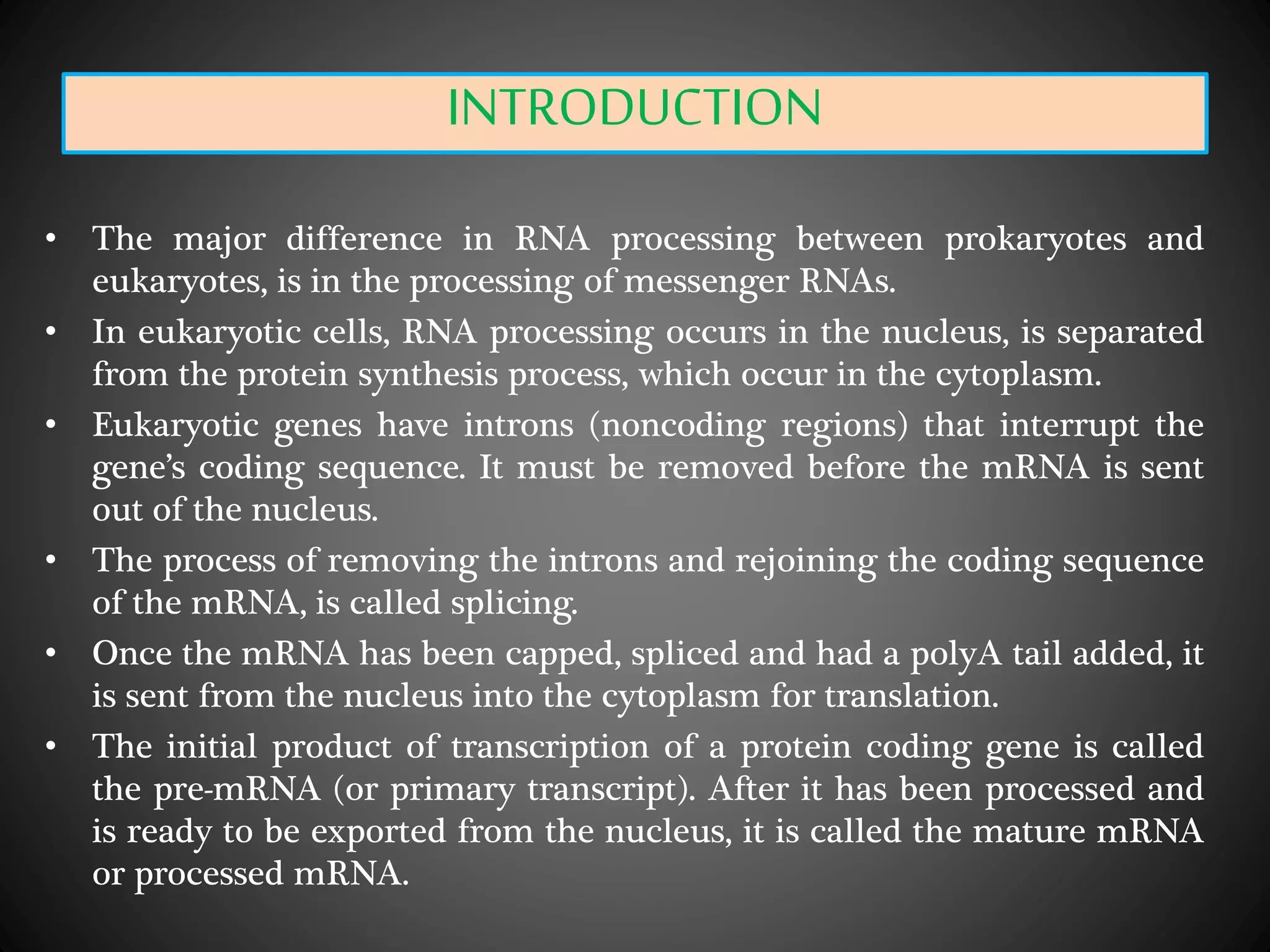 INTRODUCTION

• The major difference in RNA processing between prokaryotes and eukaryotes, is in the processing of messenger RNAs.
• In eukaryotic cells, RNA processing occurs in the nucleus, is separated from the protein synthesis process, which occur in the cytoplasm.
• Eukaryotic genes have introns (noncoding regions) that interrupt the gene's coding sequence. It must be removed before the mRNA is sent out of the nucleus.
• The process of removing the introns and rejoining the coding sequence of the mRNA, is called splicing.
• Once the mRNA has been capped, spliced and had a polyA tail added, it is sent from the nucleus into the cytoplasm for translation.
• The initial product of transcription of a protein coding gene is called the pre-mRNA (or primary transcript). After it has been processed and is ready to be exported from the nucleus, it is called the mature mRNA or processed mRNA.